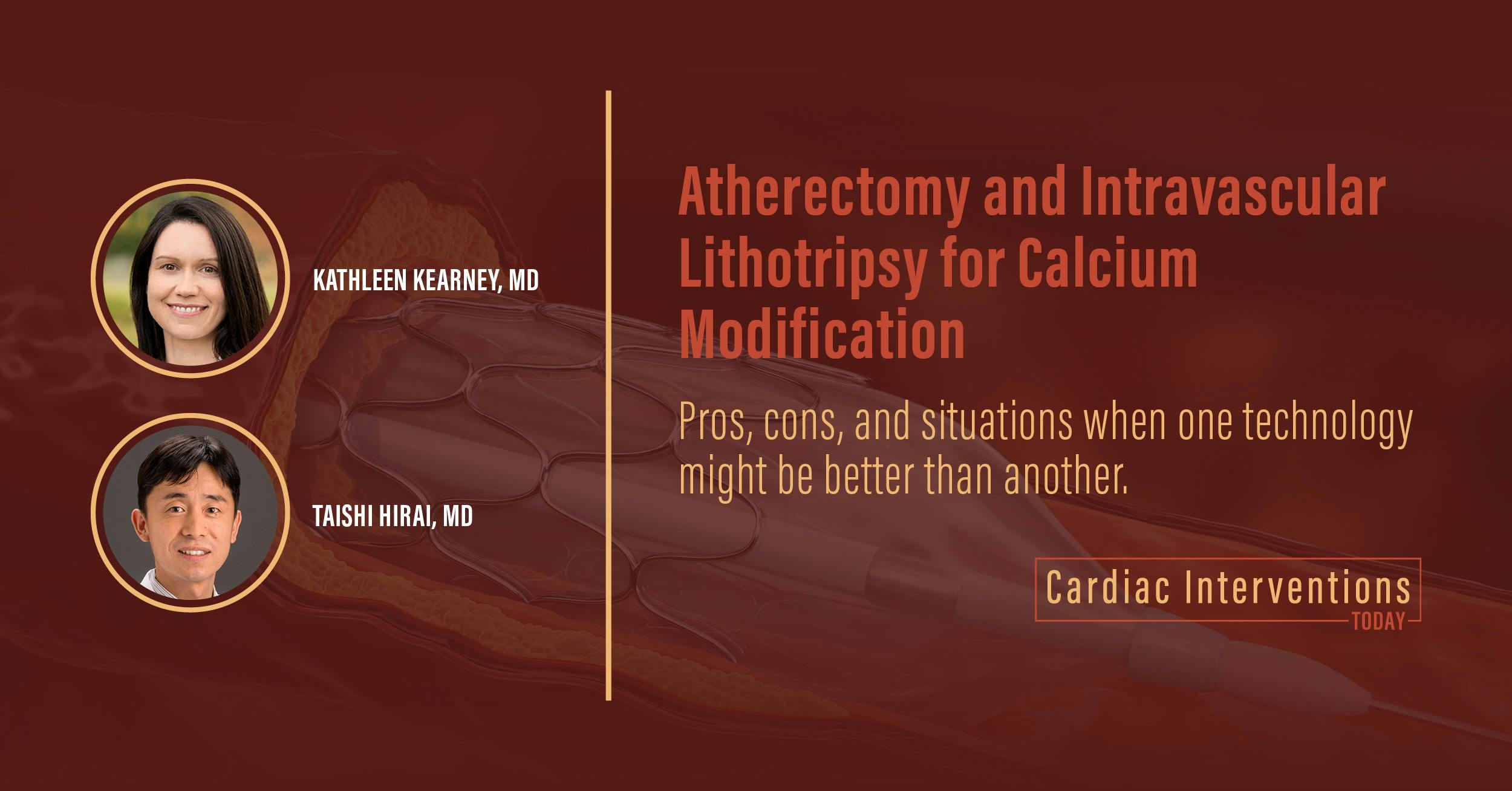 KATHLEEN KEARNEY, MD

TAISHI HIRAI, MD

Atherectomy and Intravascular Lithotripsy for Calcium Modification

Pros, cons, and situations when one technology might be better than another.

Cardiac Interventions TODAY